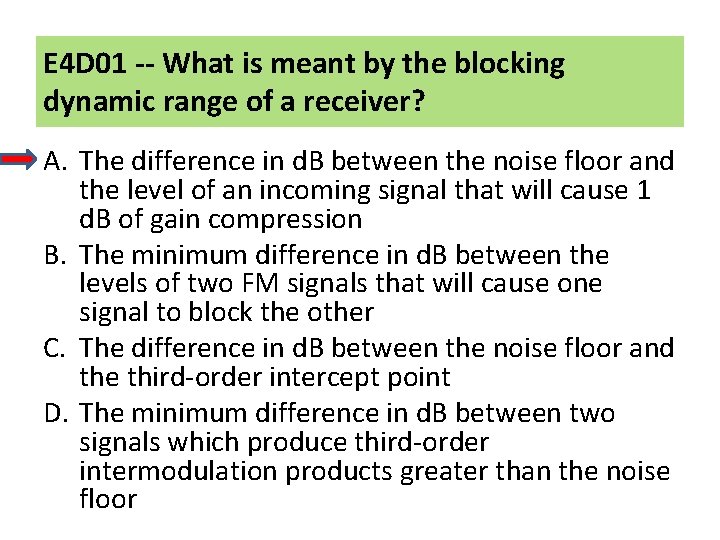 E4D01 -- What is meant by the blocking dynamic range of a receiver?

A. The difference in dB between the noise floor and the level of an incoming signal that will cause 1 dB of gain compression

B. The minimum difference in dB between the levels of two FM signals that will cause one signal to block the other

C. The difference in dB between the noise floor and the third-order intercept point

D. The minimum difference in dB between two signals which produce third-order intermodulation products greater than the noise floor